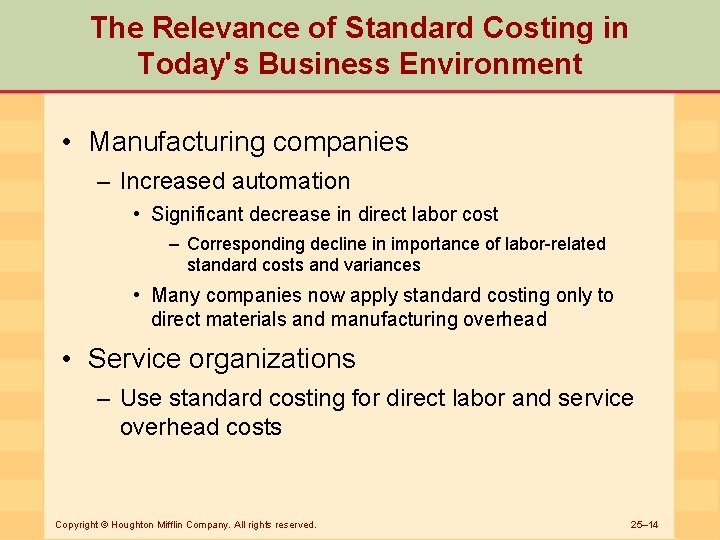 The Relevance of Standard Costing in Today's Business Environment

• Manufacturing companies
– Increased automation
• Significant decrease in direct labor cost
– Corresponding decline in importance of labor-related standard costs and variances
• Many companies now apply standard costing only to direct materials and manufacturing overhead

• Service organizations
– Use standard costing for direct labor and service overhead costs

Copyright © Houghton Mifflin Company. All rights reserved.

25–14